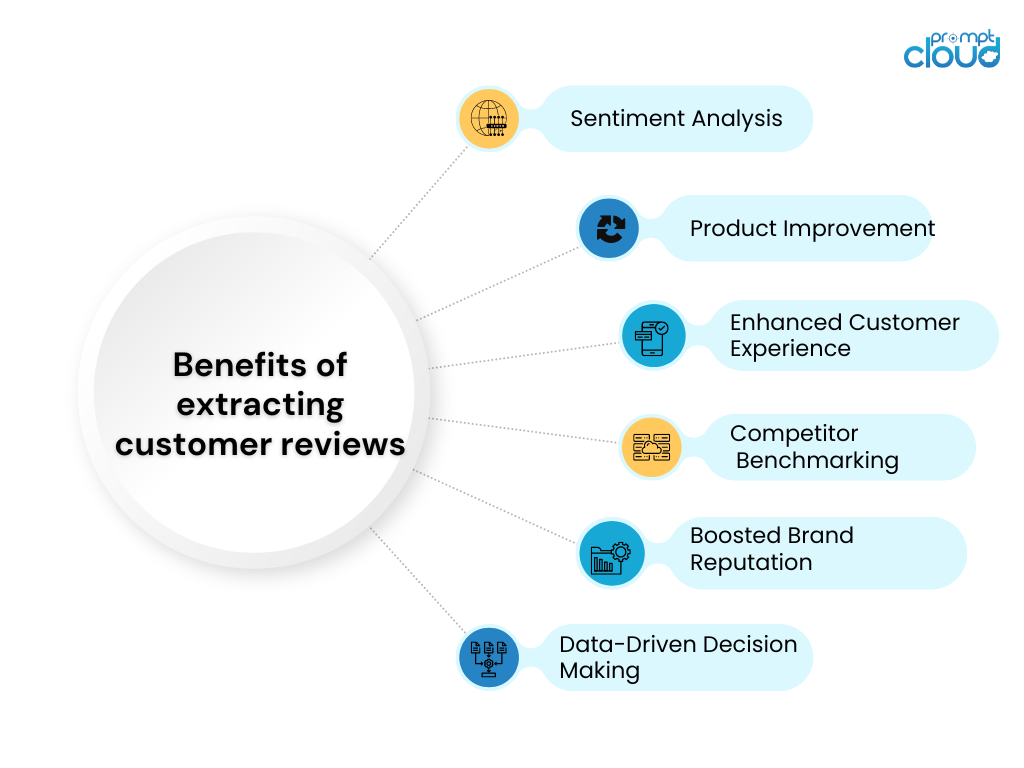 prompt cloud

Benefits of extracting customer reviews

Sentiment Analysis

Product Improvement

Enhanced Customer Experience

Competitor Benchmarking

Boosted Brand Reputation

Data-Driven Decision Making